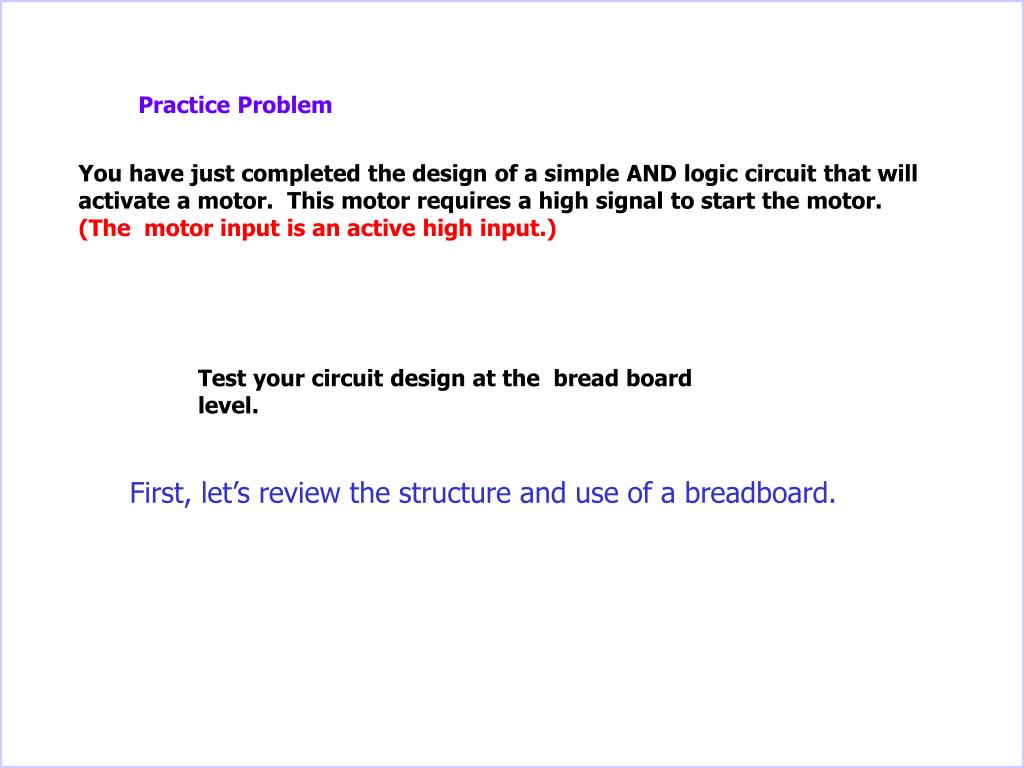 Practice Problem

You have just completed the design of a simple AND logic circuit that will activate a motor. This motor requires a high signal to start the motor. (The motor input is an active high input.)

Test your circuit design at the bread board level.

First, let’s review the structure and use of a breadboard.